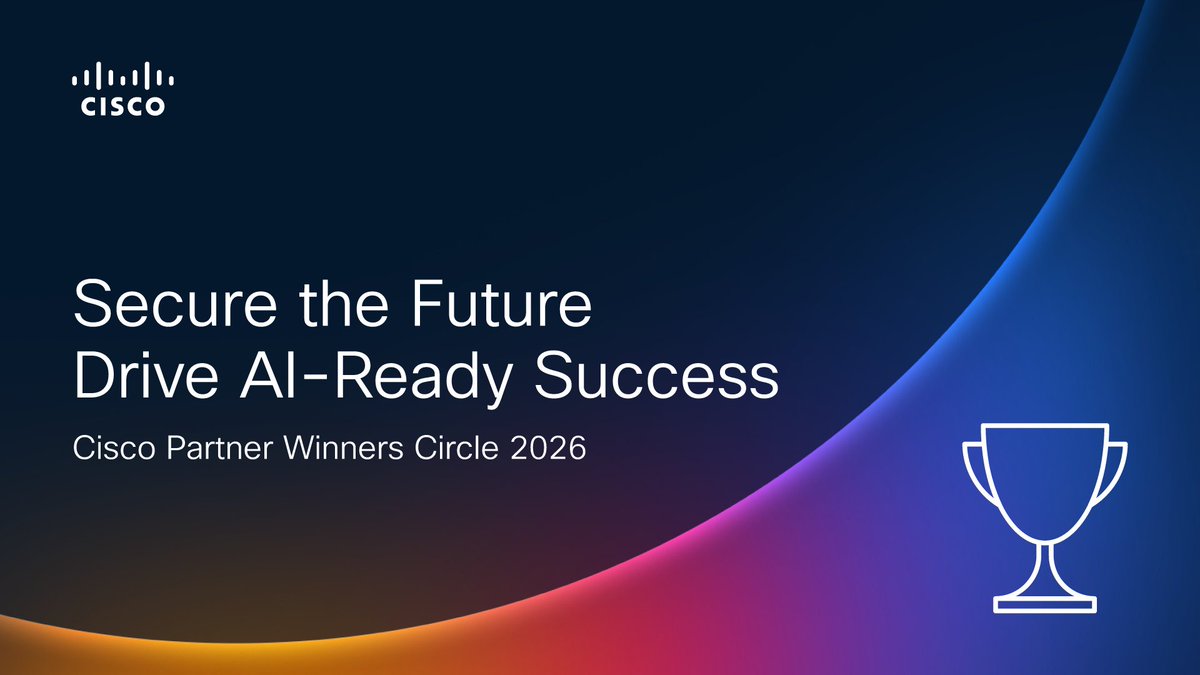 CISCO

Secure the Future
Drive AI-Ready Success

Cisco Partner Winners Circle 2026